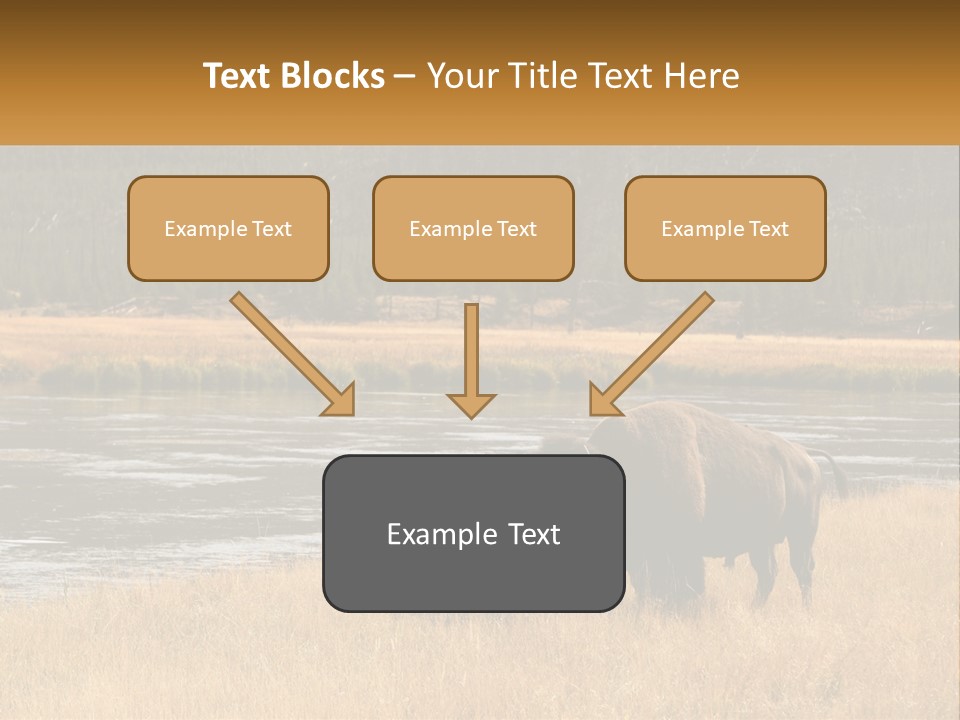 Text Blocks – Your Title Text Here

Example Text

Example Text

Example Text

Example Text